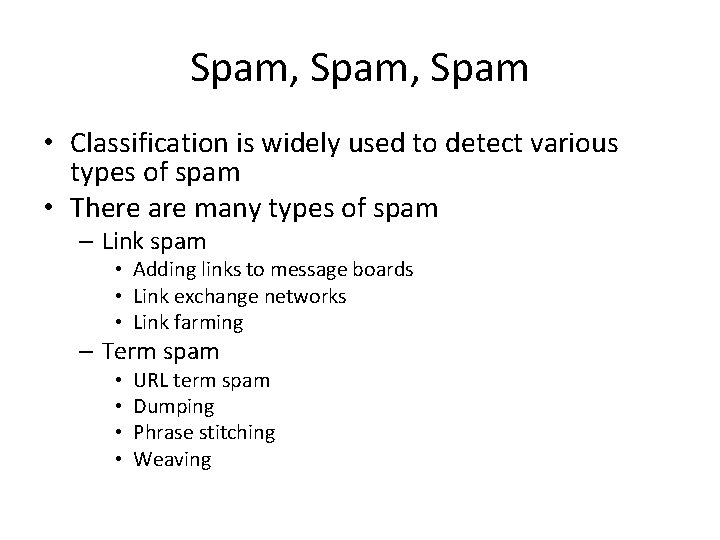 Spam, Spam, Spam

• Classification is widely used to detect various types of spam
• There are many types of spam
  – Link spam
    • Adding links to message boards
    • Link exchange networks
    • Link farming
  – Term spam
    • URL term spam
    • Dumping
    • Phrase stitching
    • Weaving